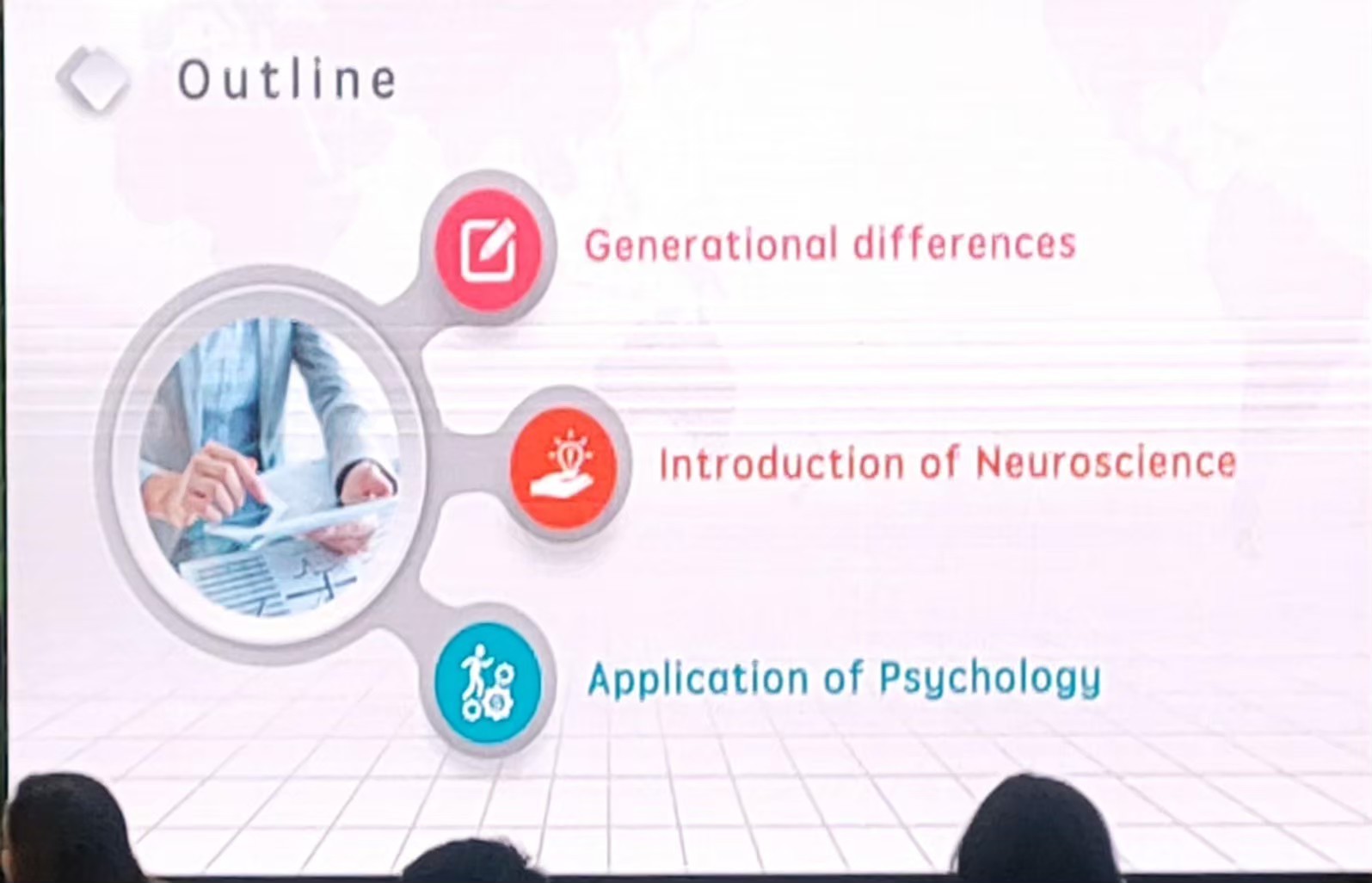 Outline

Generational differences

Introduction of Neuroscience

Application of Psychology